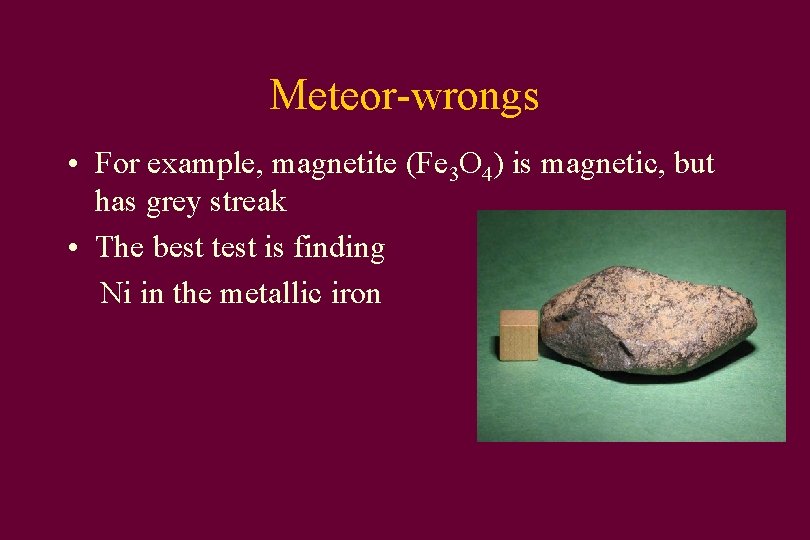 Meteor-wrongs

• For example, magnetite ($Fe_3O_4$) is magnetic, but has grey streak

• The best test is finding Ni in the metallic iron